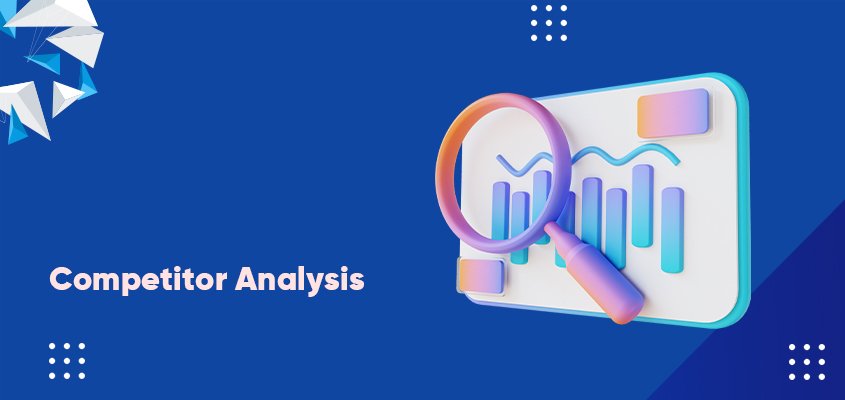 Competitor Analysis